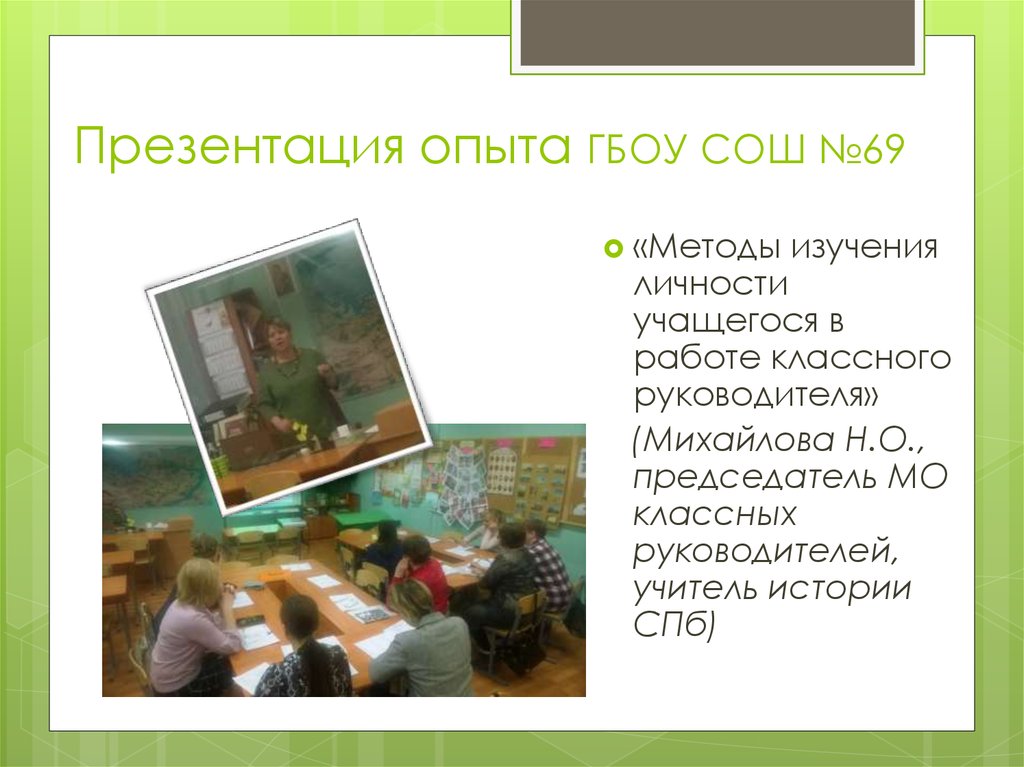 Презентация опыта ГБОУ СОШ №69

«Методы изучения личности учащегося в работе классного руководителя»

(Михайлова Н.О., председатель МО классных руководителей, учитель истории СПб)